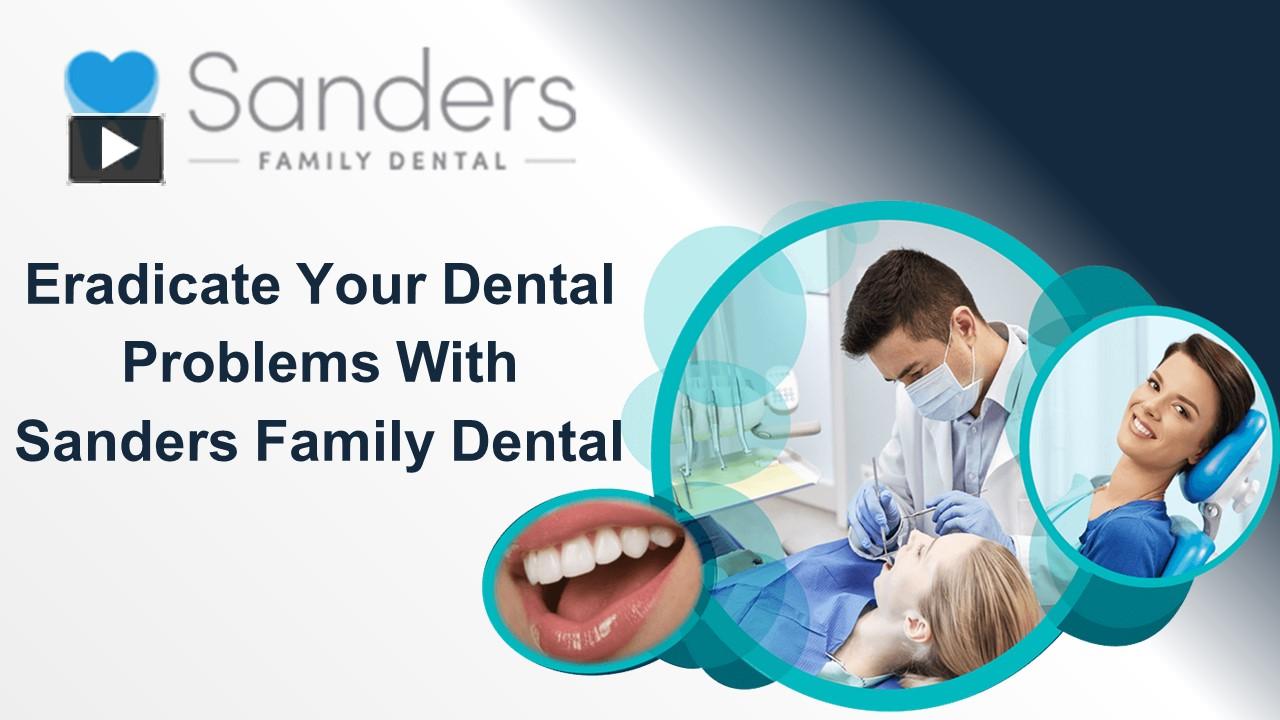 Sanders
FAMILY DENTAL

Eradicate Your Dental Problems With Sanders Family Dental